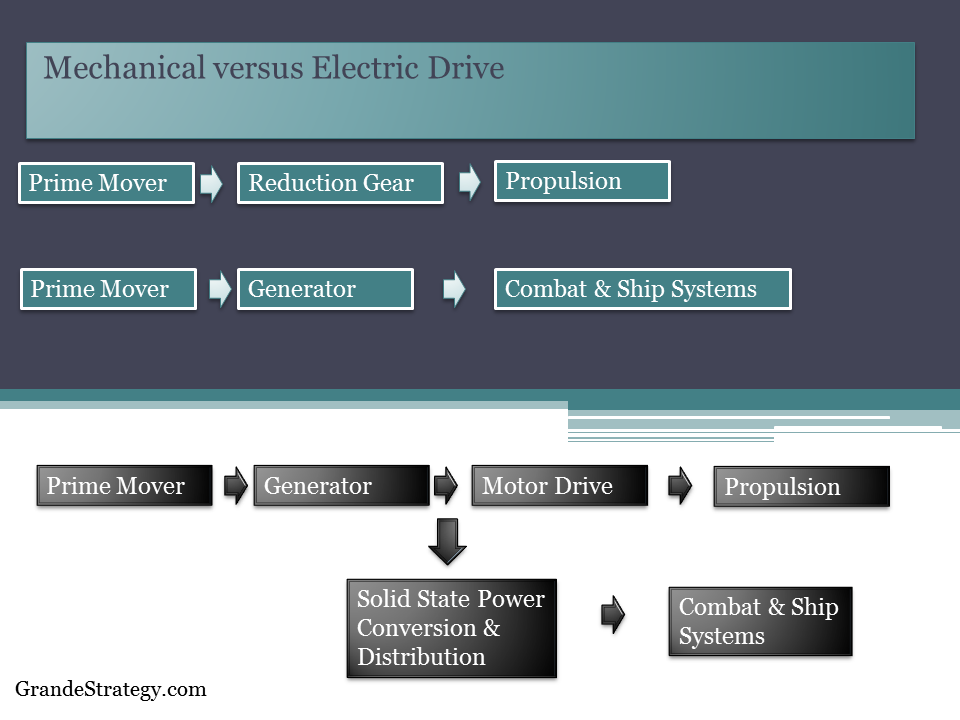 Mechanical versus Electric Drive

Prime Mover

Reduction Gear

Propulsion

Prime Mover

Generator

Combat & Ship Systems

Prime Mover

Generator

Motor Drive

Propulsion

Solid State Power Conversion & Distribution

Combat & Ship Systems

GrandeStrategy.com